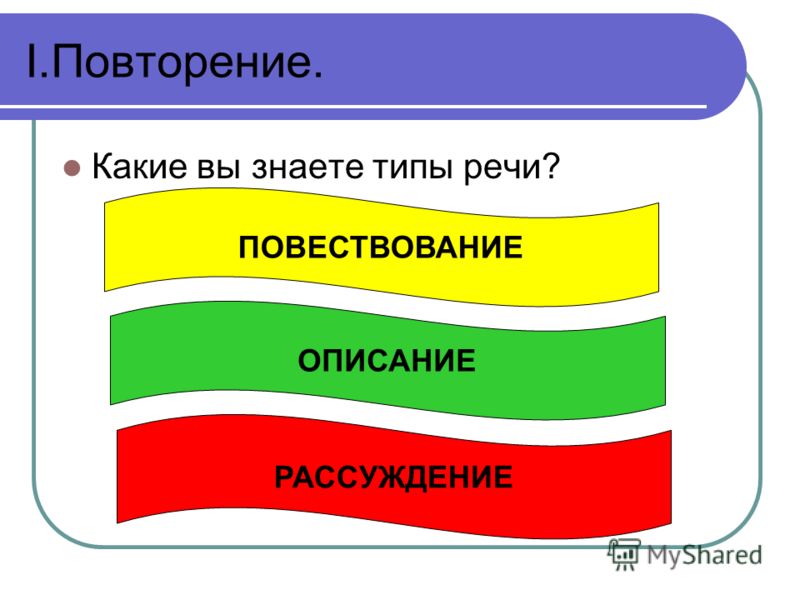 I.Повторение.

Какие вы знаете типы речи?

ПОВЕСТВОВАНИЕ

ОПИСАНИЕ

РАССУЖДЕНИЕ

MyShared